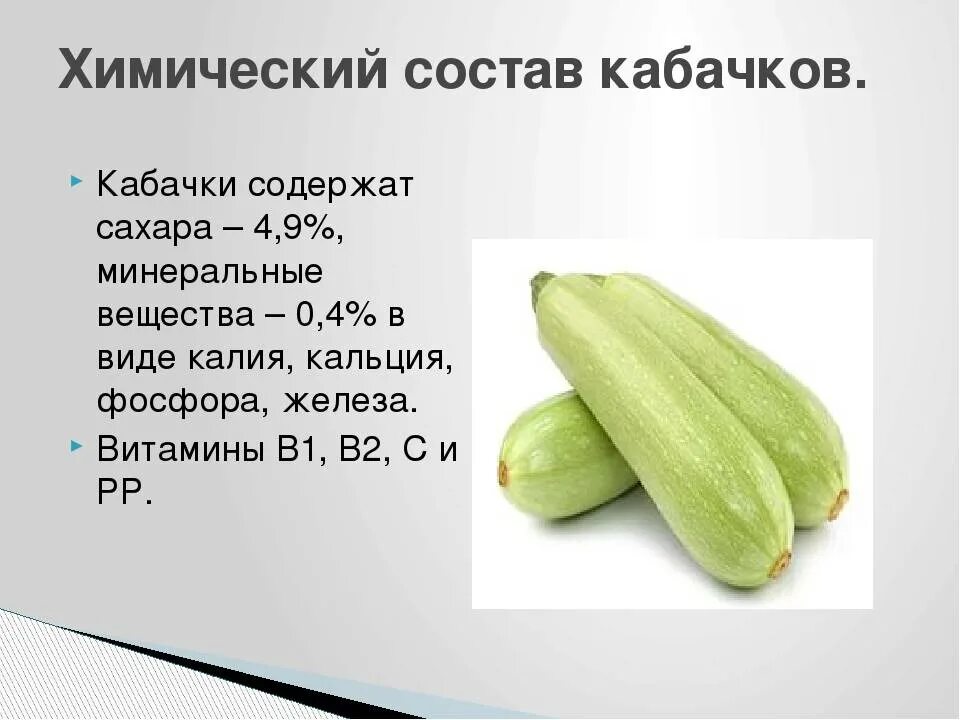 Химический состав кабачков.

Кабачки содержат сахара – 4,9%, минеральные вещества – 0,4% в виде калия, кальция, фосфора, железа.

Витамины В1, В2, С и РР.